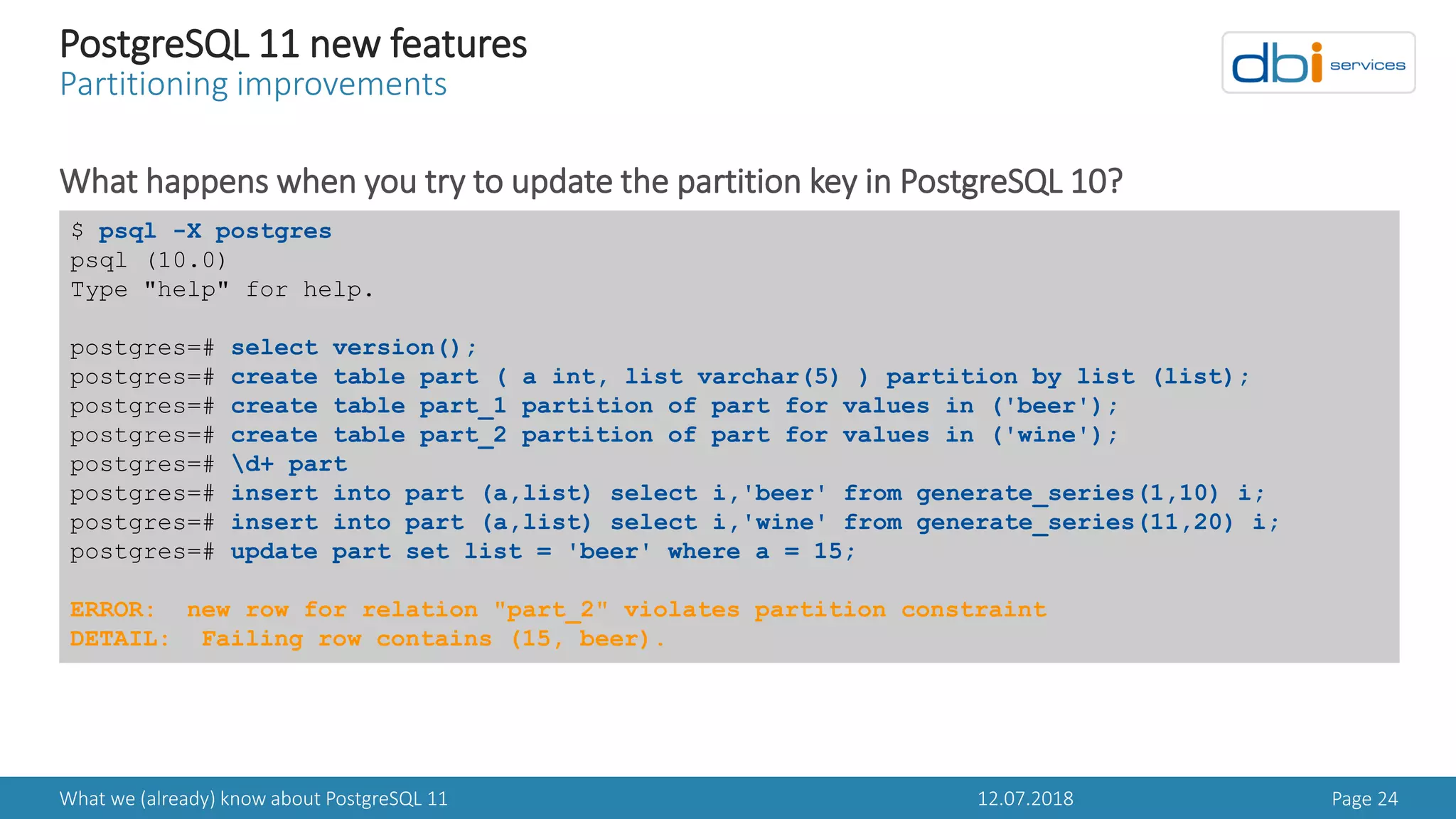 PostgreSQL 11 new features
Partitioning improvements

dbi services

What happens when you try to update the partition key in PostgreSQL 10?

$ psql -X postgres
psql (10.0)
Type "help" for help.

postgres=# select version();
postgres=# create table part ( a int, list varchar(5) ) partition by list (list);
postgres=# create table part_1 partition of part for values in ('beer');
postgres=# create table part_2 partition of part for values in ('wine');
postgres=# \d+ part
postgres=# insert into part (a,list) select i,'beer' from generate_series(1,10) i;
postgres=# insert into part (a,list) select i,'wine' from generate_series(11,20) i;
postgres=# update part set list = 'beer' where a = 15;

ERROR: new row for relation "part_2" violates partition constraint
DETAIL: Failing row contains (15, beer).

What we (already) know about PostgreSQL 11
12.07.2018
Page 24